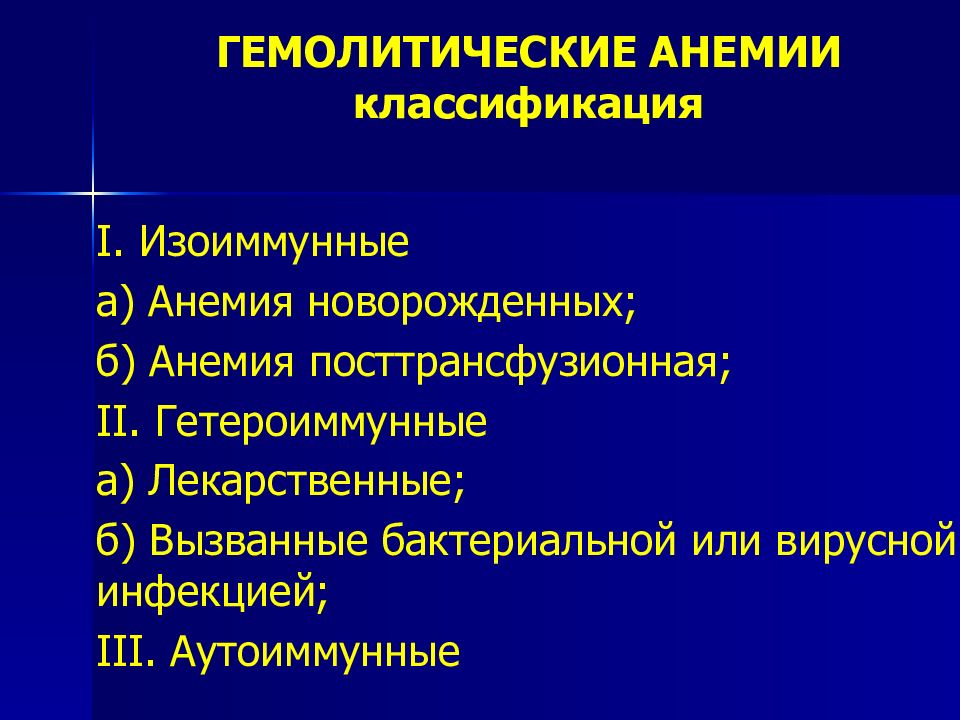 ГЕМОЛИТИЧЕСКИЕ АНЕМИИ
классификация

I. Изоиммунные

а) Анемия новорожденных;

б) Анемия посттрансфузионная;

II. Гетероиммунные

а) Лекарственные;

б) Вызванные бактериальной или вирусной инфекцией;

III. Аутоиммунные